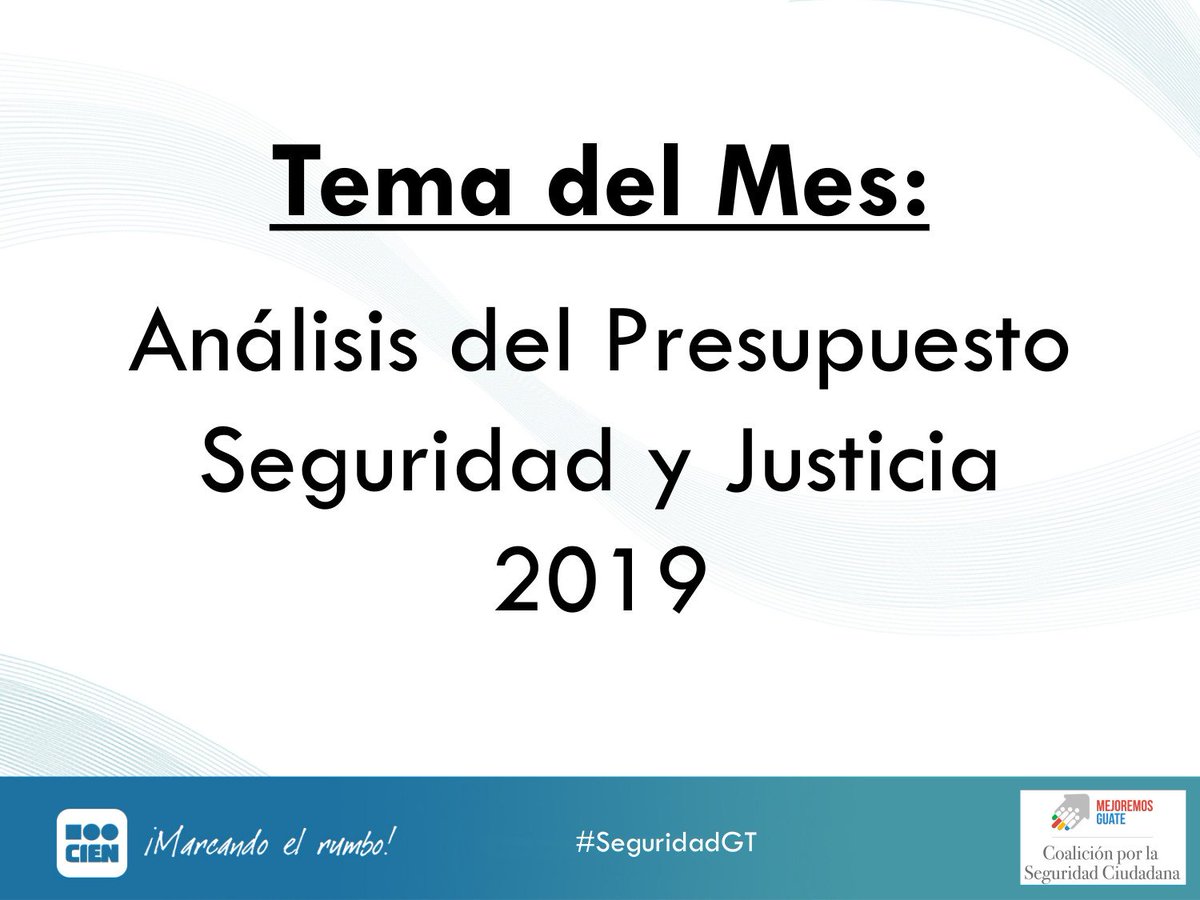 Tema del Mes:

Análisis del Presupuesto Seguridad y Justicia 2019

CIEN ¡Marcando el rumbo!

#SeguridadGT

MEJOREMOS GUATE

Coalición por la Seguridad Ciudadana